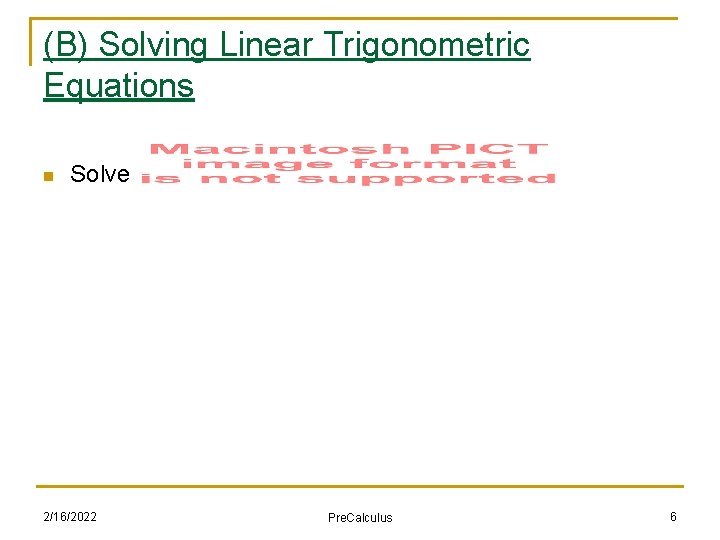 (B) Solving Linear Trigonometric Equations

Solve Macintosh PICT image format is not supported

2/16/2022 PreCalculus 6